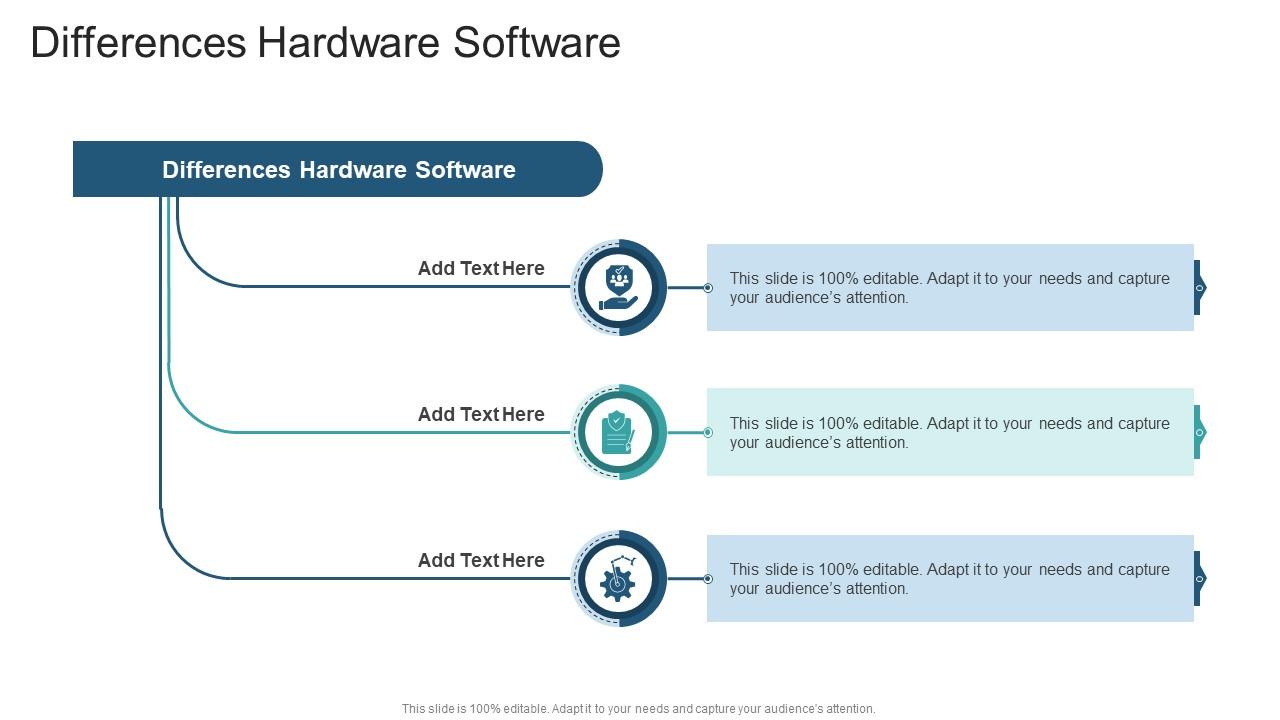 Differences Hardware Software

Differences Hardware Software

Add Text Here

This slide is 100% editable. Adapt it to your needs and capture your audience's attention.

Add Text Here

This slide is 100% editable. Adapt it to your needs and capture your audience's attention.

Add Text Here

This slide is 100% editable. Adapt it to your needs and capture your audience's attention.

This slide is 100% editable. Adapt it to your needs and capture your audience's attention.